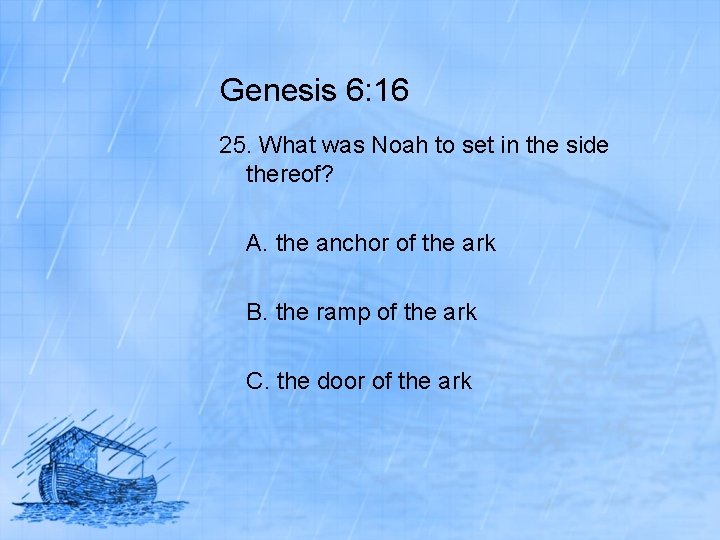 Genesis 6:16

25. What was Noah to set in the side thereof?

A. the anchor of the ark

B. the ramp of the ark

C. the door of the ark